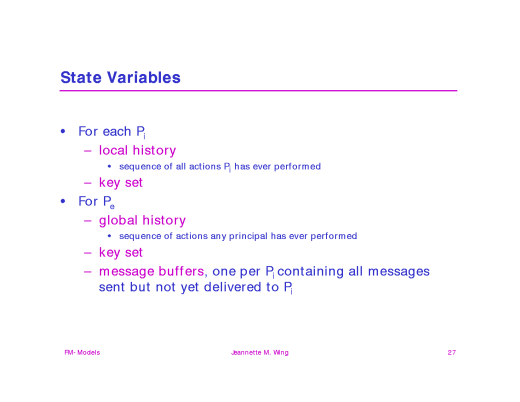 State Variables

• For each $P_i$
– local history
• sequence of all actions $P_i$ has ever performed
– key set
• For $P_e$
– global history
• sequence of actions any principal has ever performed
– key set
– message buffers, one per $P_i$ containing all messages sent but not yet delivered to $P_i$

FM- Models
Jeannette M. Wing
27